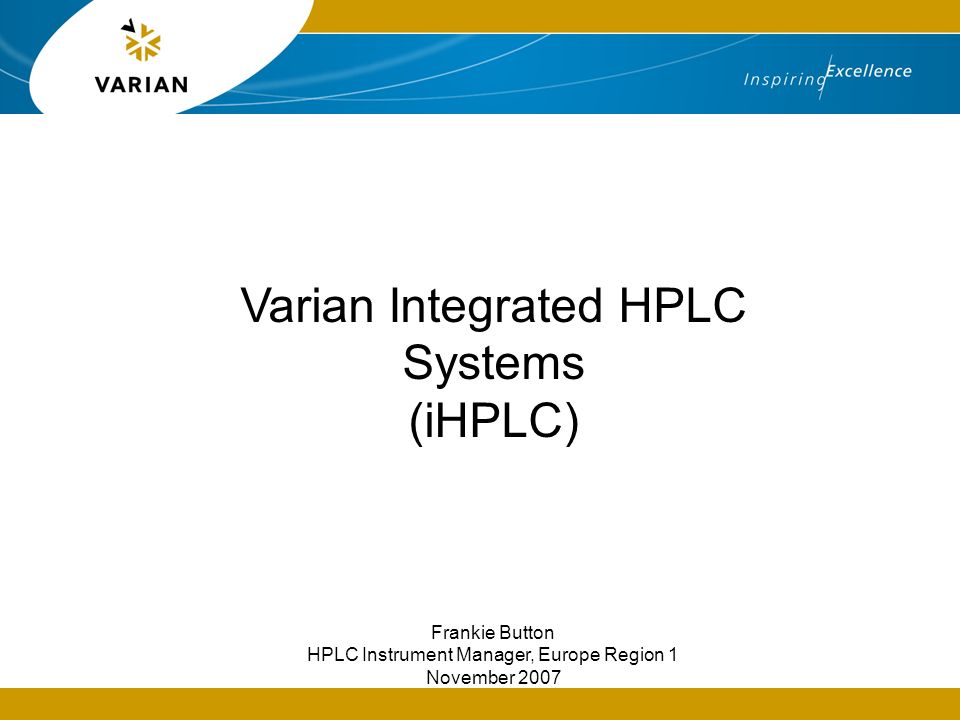 VARIAN

Inspiring Excellence

Varian Integrated HPLC Systems (iHPLC)

Frankie Button
HPLC Instrument Manager, Europe Region 1
November 2007